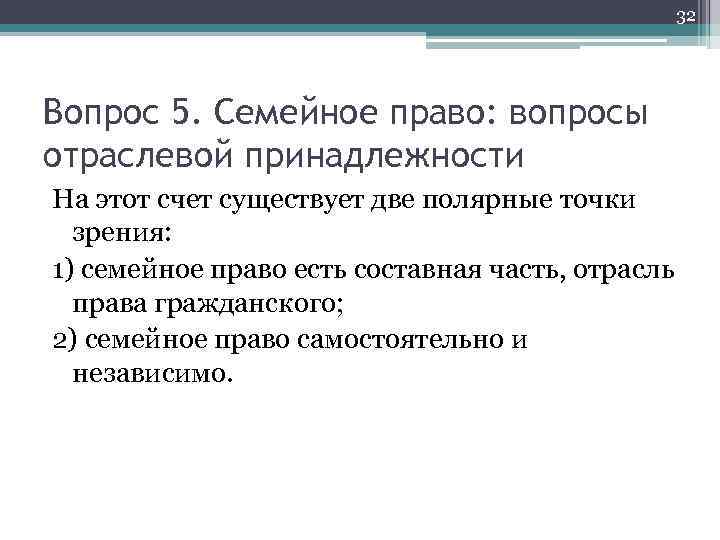 32

Вопрос 5. Семейное право: вопросы отраслевой принадлежности

На этот счет существует две полярные точки зрения:

1) семейное право есть составная часть, отрасль права гражданского;

2) семейное право самостоятельно и независимо.